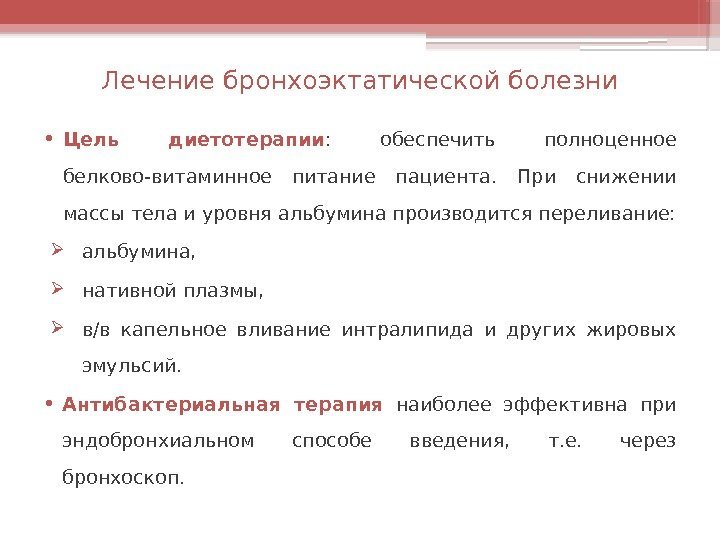 Лечение бронхоэктатической болезни

• Цель диетотерапии: обеспечить полноценное белково-витаминное питание пациента. При снижении массы тела и уровня альбумина производится переливание:

➢ альбумина,

➢ нативной плазмы,

➢ в/в капельное вливание интралипида и других жировых эмульсий.

• Антибактериальная терапия наиболее эффективна при эндобронхиальном способе введения, т.е. через бронхоскоп.